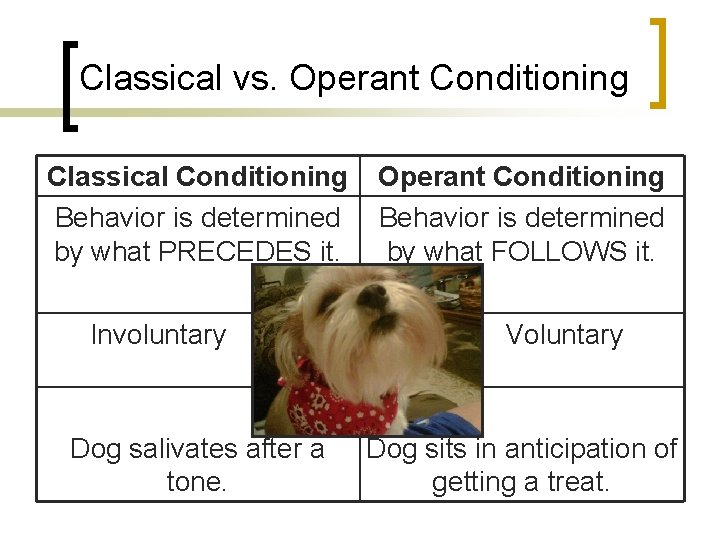 Classical vs. Operant Conditioning

| Classical Conditioning | Operant Conditioning |
|---|---|
| Behavior is determined by what PRECEDES it. | Behavior is determined by what FOLLOWS it. |
| Involuntary | Voluntary |
| Dog salivates after a tone. | Dog sits in anticipation of getting a treat. |